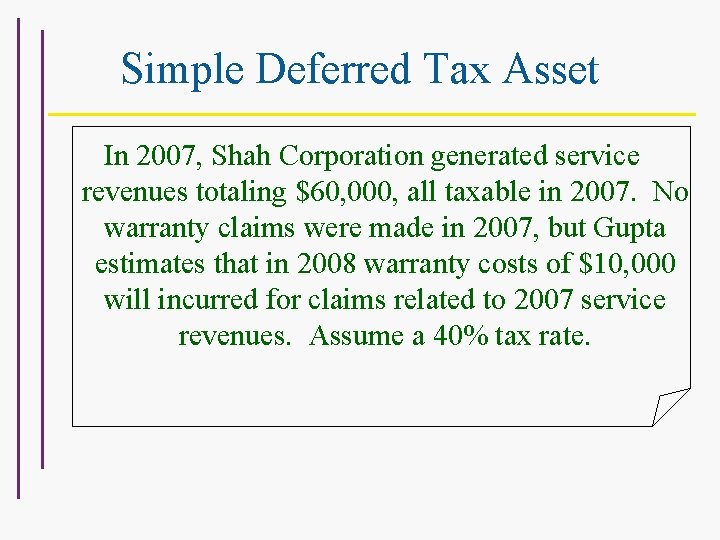 Simple Deferred Tax Asset

In 2007, Shah Corporation generated service revenues totaling \$60,000, all taxable in 2007. No warranty claims were made in 2007, but Gupta estimates that in 2008 warranty costs of \$10,000 will incurred for claims related to 2007 service revenues. Assume a 40% tax rate.